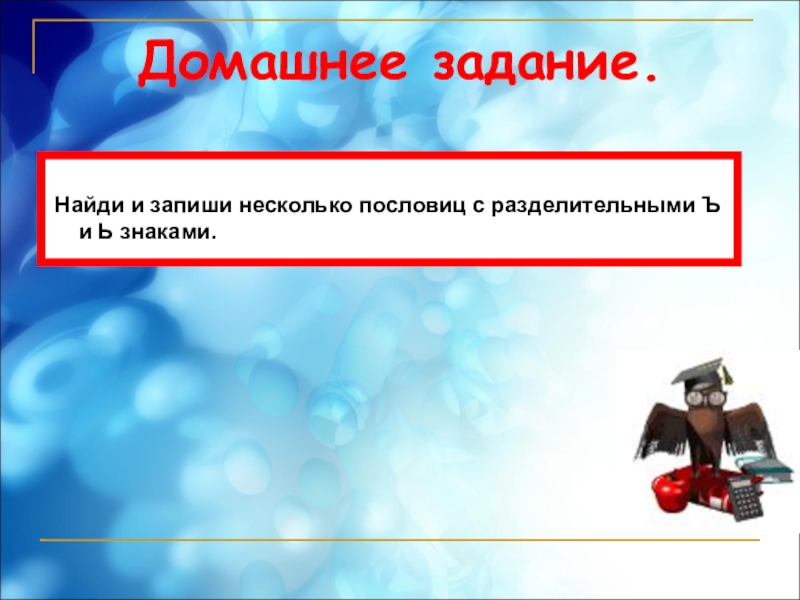 Домашнее задание.

Найди и запиши несколько пословиц с разделительными Ъ и Ь знаками.